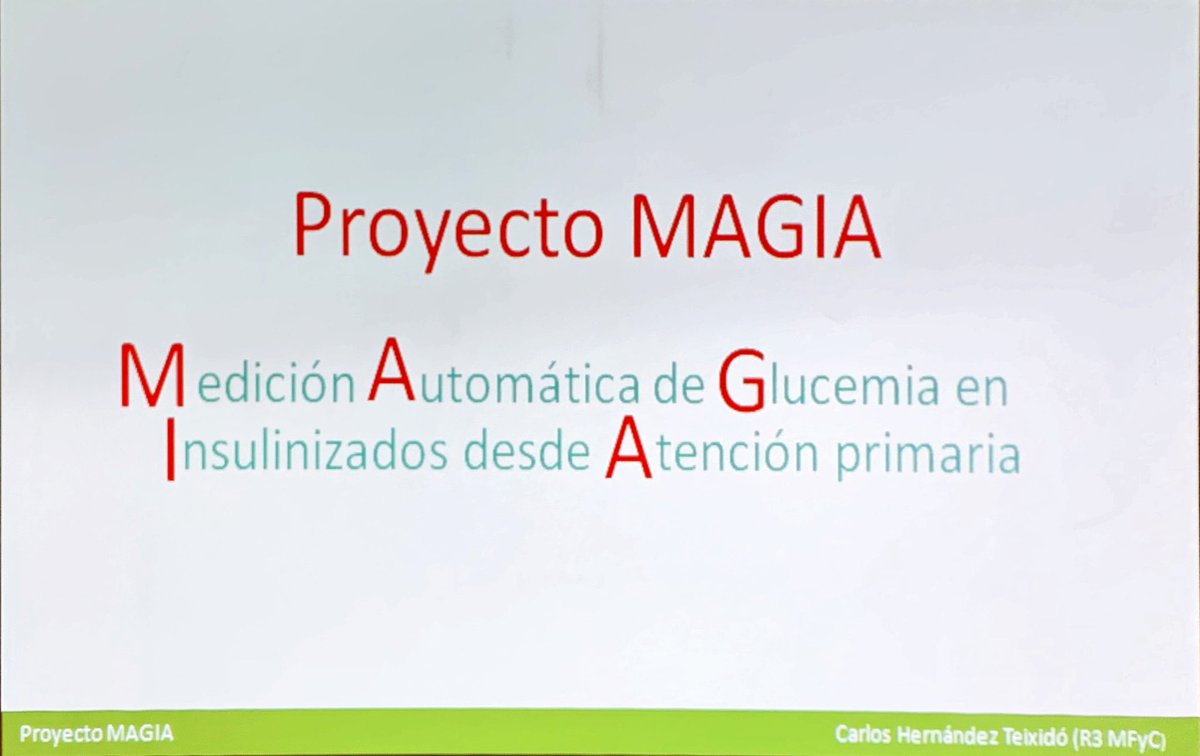 Proyecto MAGIA

Medición Automática de Glucemia en Insulinizados desde Atención primaria

Proyecto MAGIA

Carlos Hernández Teixidó (R3 MFyC)